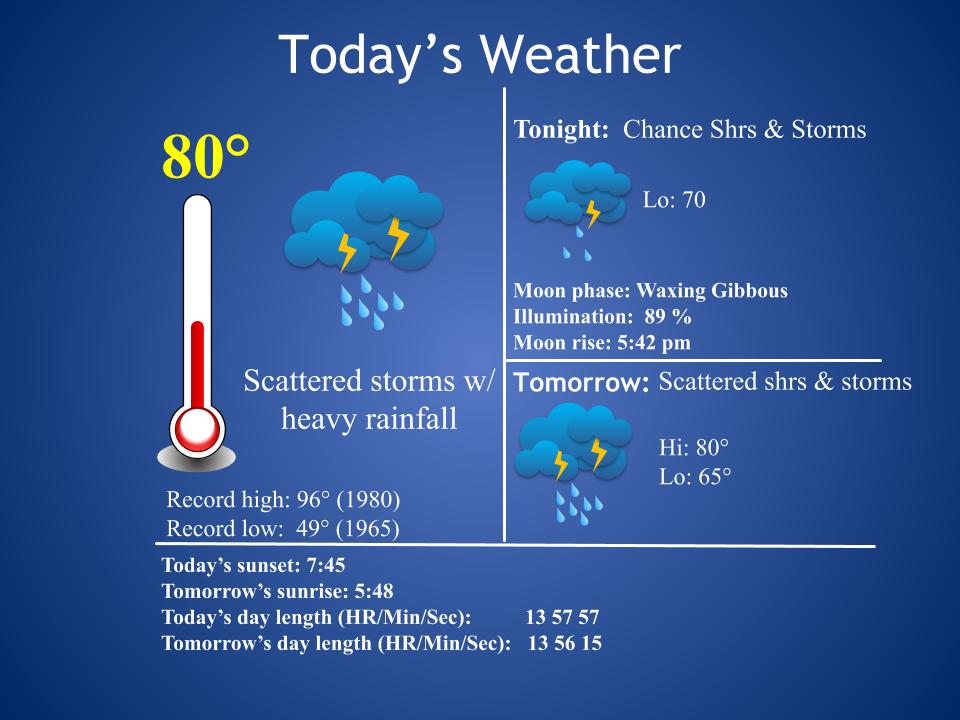 Today's Weather

80°

Scattered storms w/ heavy rainfall

Record high: 96° (1980)
Record low: 49° (1965)

Tonight: Chance Shrs & Storms

Lo: 70

Moon phase: Waxing Gibbous
Illumination: 89 %
Moon rise: 5:42 pm

Tomorrow: Scattered shrs & storms

Hi: 80°
Lo: 65°

Today's sunset: 7:45
Tomorrow's sunrise: 5:48
Today's day length (HR/Min/Sec): 13 57 57
Tomorrow's day length (HR/Min/Sec): 13 56 15